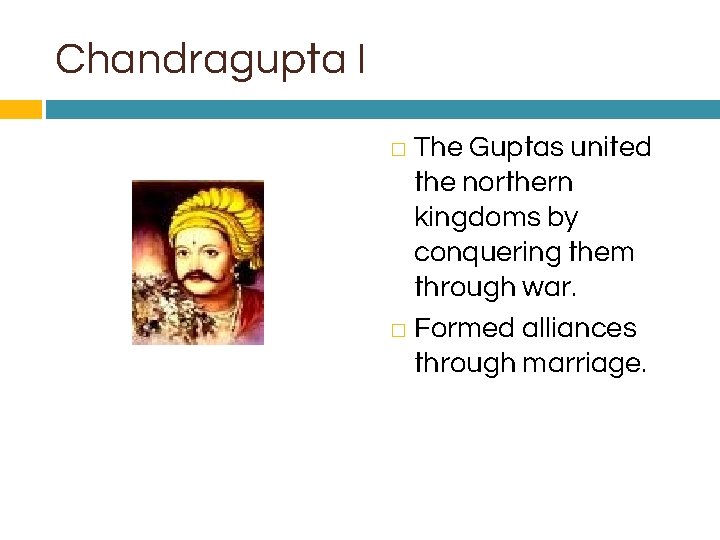 Chandragupta I

□ The Guptas united the northern kingdoms by conquering them through war.

□ Formed alliances through marriage.